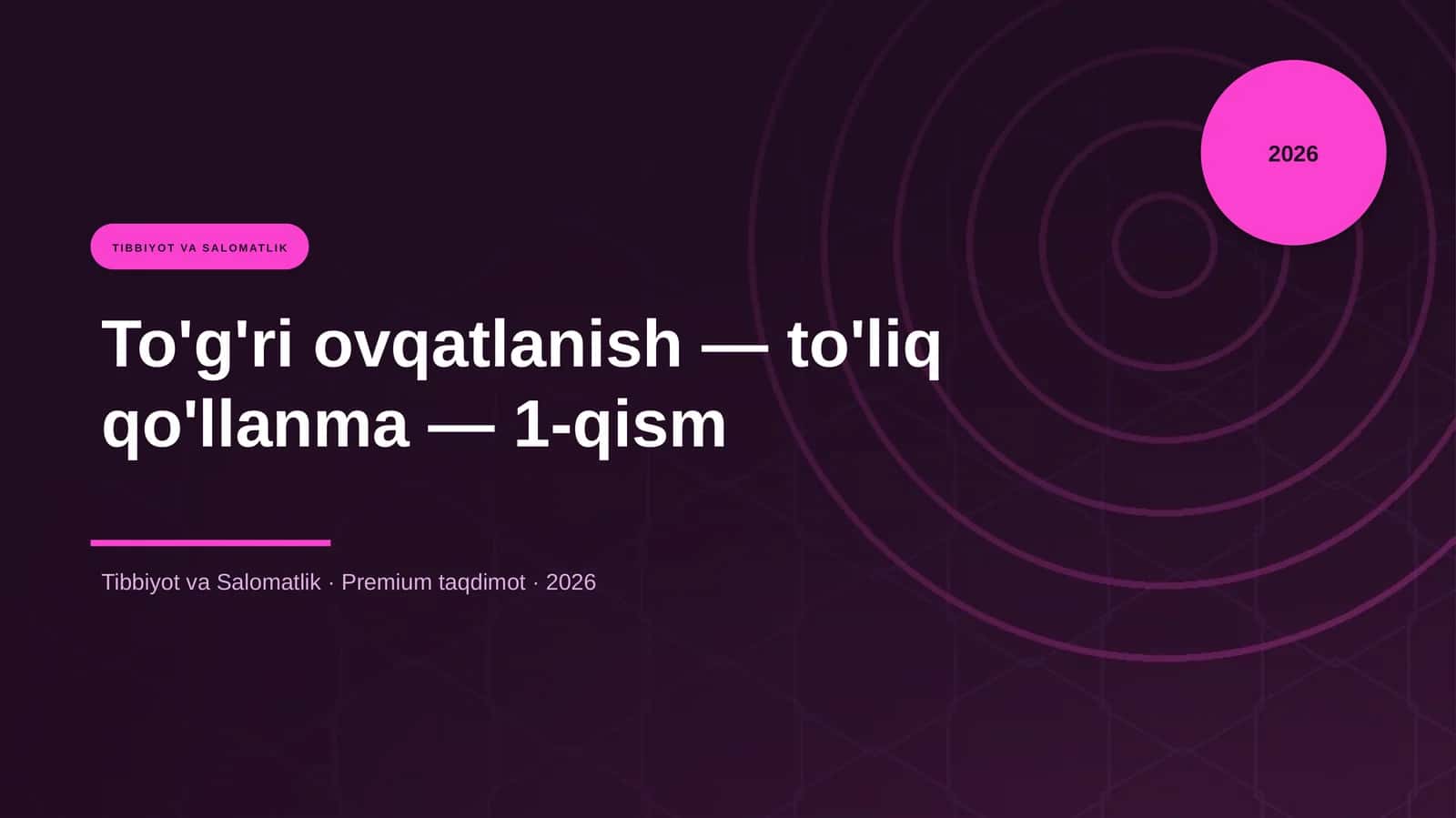 2026

TIBBIYOT VA SALOMATLIK

To'g'ri ovqatlanish — to'liq qo'llanma — 1-qism

Tibbiyot va Salomatlik · Premium taqdimot · 2026